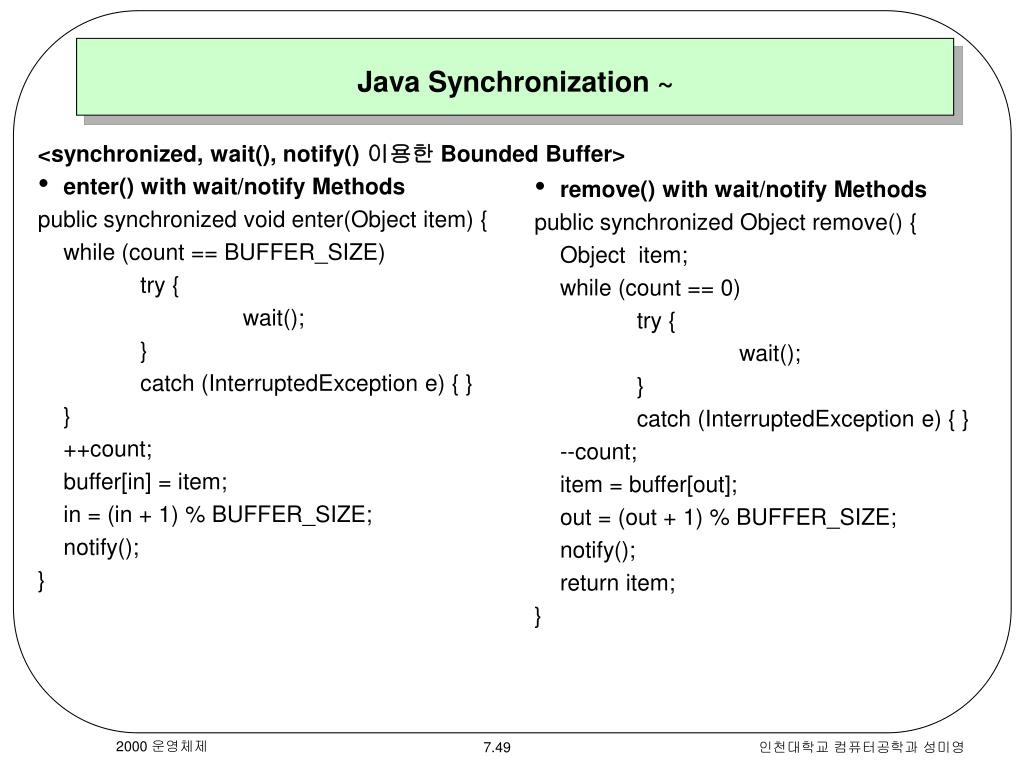 Java Synchronization ~

<synchronized, wait(), notify() 이용한 Bounded Buffer>

• enter() with wait/notify Methods

public synchronized void enter(Object item) {
while (count == BUFFER_SIZE)
try {
wait();
}
catch (InterruptedException e) { }
}
++count;
buffer[in] = item;
in = (in + 1) % BUFFER_SIZE;
notify();
}

• remove() with wait/notify Methods

public synchronized Object remove() {
Object item;
while (count == 0)
try {
wait();
}
catch (InterruptedException e) { }
--count;
item = buffer[out];
out = (out + 1) % BUFFER_SIZE;
notify();
return item;
}

2000 운영체제

7.49

인천대학교 컴퓨터공학과 성미영